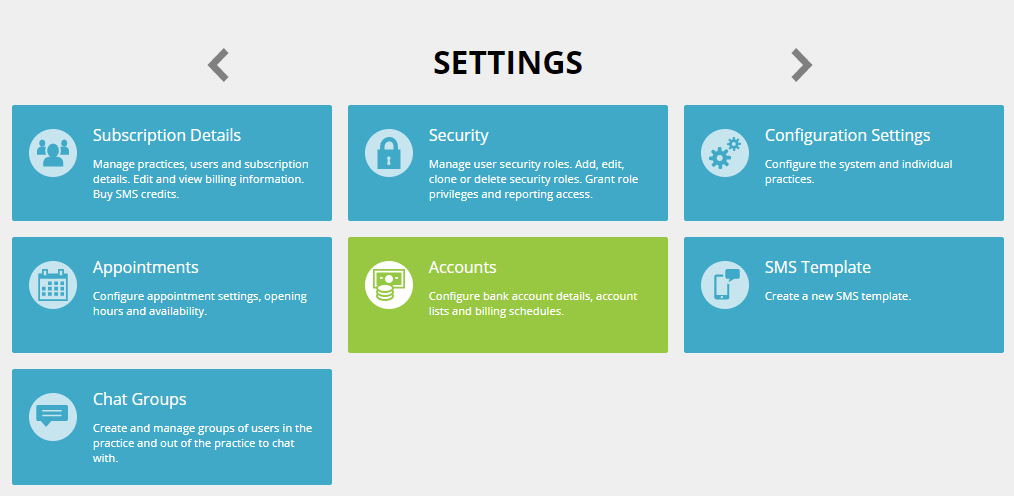 SETTINGS

Subscription Details
Manage practices, users and subscription details. Edit and view billing information. Buy SMS credits.

Security
Manage user security roles. Add, edit, clone or delete security roles. Grant role privileges and reporting access.

Configuration Settings
Configure the system and individual practices.

Appointments
Configure appointment settings, opening hours and availability.

Accounts
Configure bank account details, account lists and billing schedules.

SMS Template
Create a new SMS template.

Chat Groups
Create and manage groups of users in the practice and out of the practice to chat with.